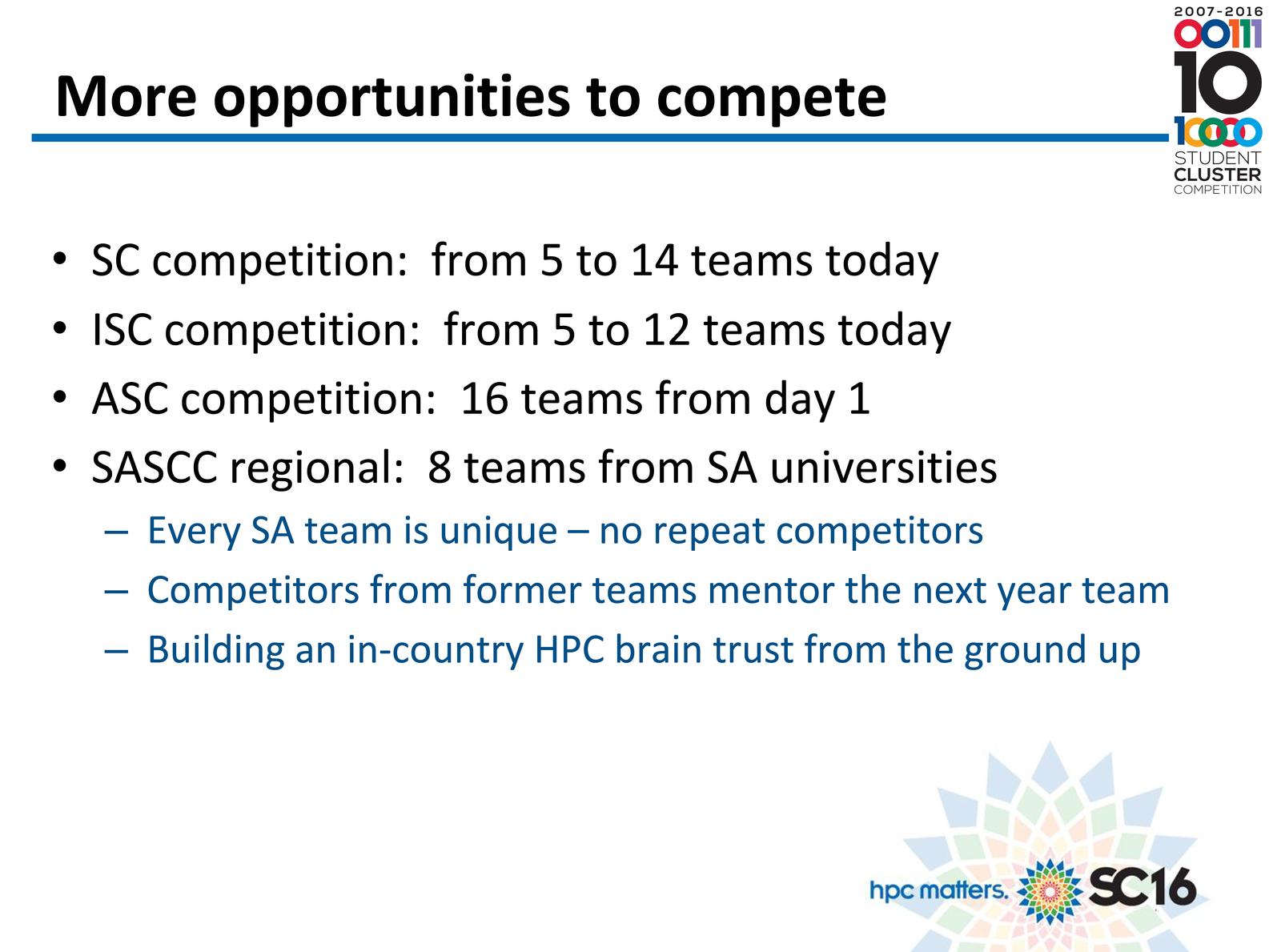 More opportunities to compete

2007-2016
00111
10
1000
STUDENT
CLUSTER
COMPETITION

• SC competition: from 5 to 14 teams today
• ISC competition: from 5 to 12 teams today
• ASC competition: 16 teams from day 1
• SASCC regional: 8 teams from SA universities
– Every SA team is unique – no repeat competitors
– Competitors from former teams mentor the next year team
– Building an in-country HPC brain trust from the ground up

hpc matters. SC16